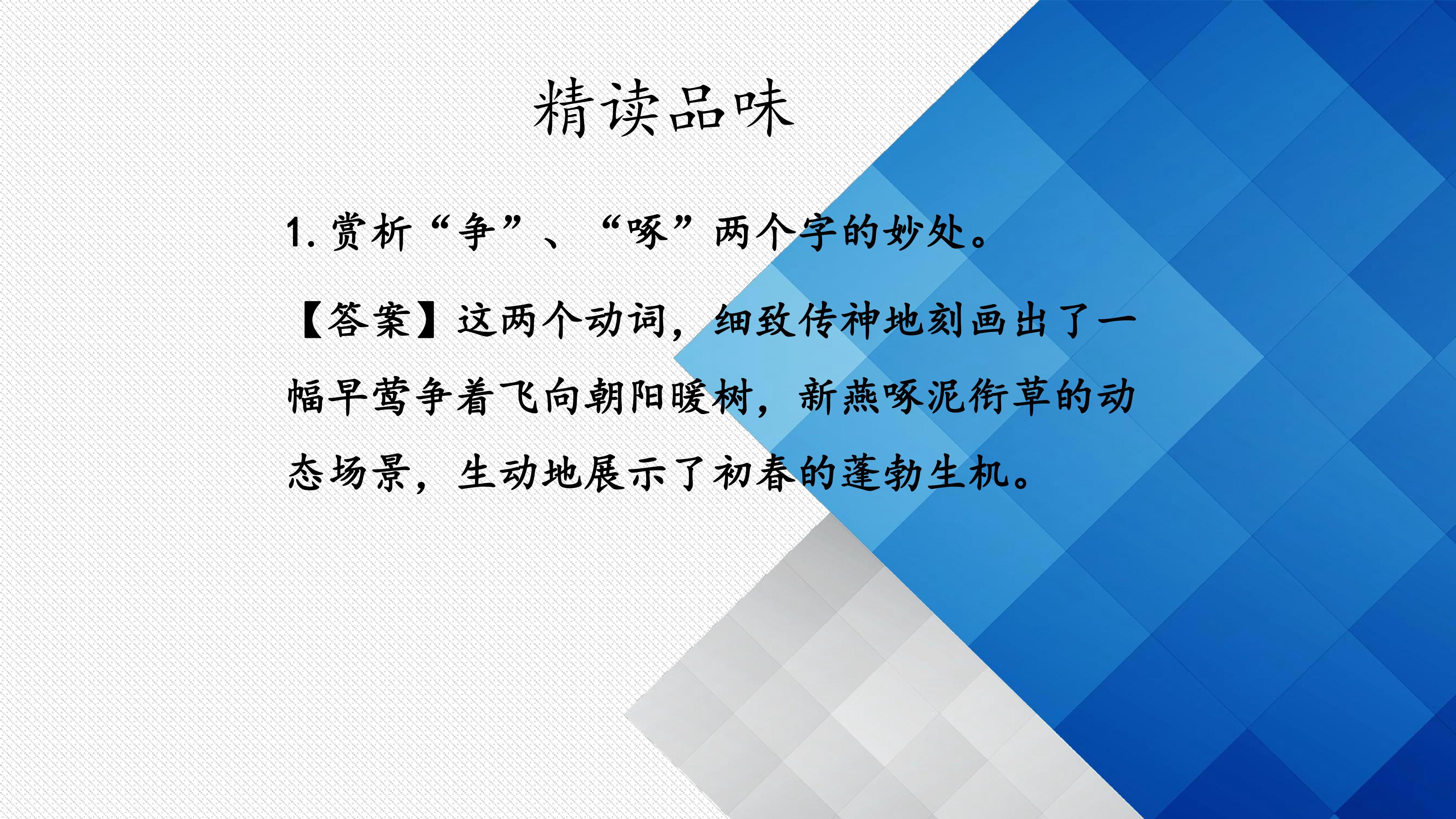 精读品味

1.赏析“争”、“啄”两个字的妙处。

【答案】这两个动词，细致传神地刻画出了一幅早莺争着飞向朝阳暖树，新燕啄泥衔草的动态场景，生动地展示了初春的蓬勃生机。